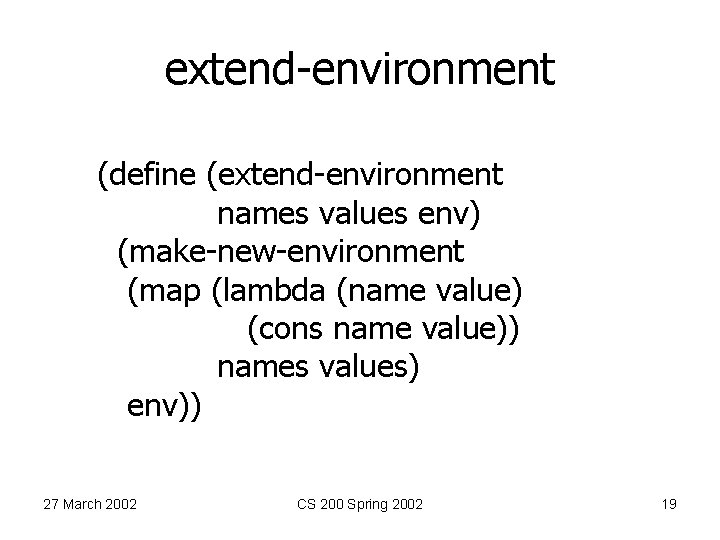 extend-environment

(define (extend-environment
            names values env)
  (make-new-environment
   (map (lambda (name value)
               (cons name value))
            names values)
   env))

27 March 2002

CS 200 Spring 2002

19